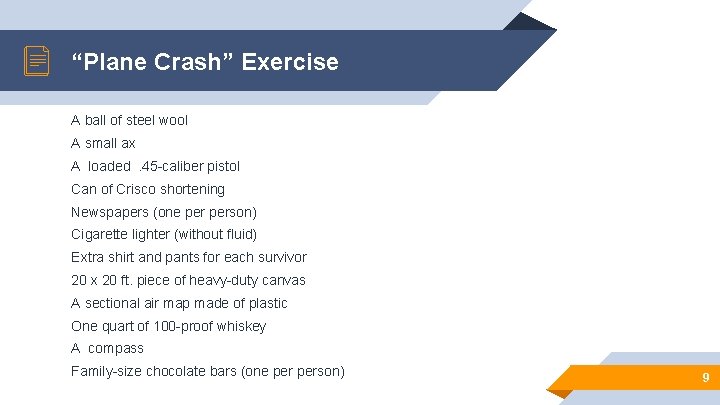 “Plane Crash” Exercise

A ball of steel wool
A small ax
A loaded .45-caliber pistol
Can of Crisco shortening
Newspapers (one per person)
Cigarette lighter (without fluid)
Extra shirt and pants for each survivor
20 x 20 ft. piece of heavy-duty canvas
A sectional air map made of plastic
One quart of 100-proof whiskey
A compass
Family-size chocolate bars (one per person)

9